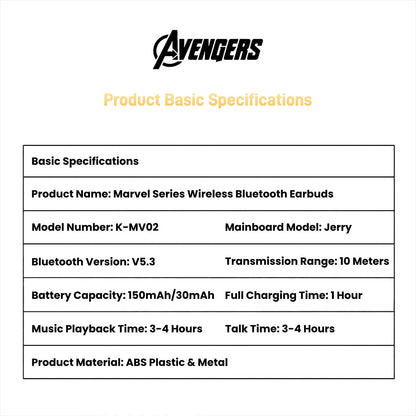 AVENGERS

Product Basic Specifications

| Basic Specifications | |
|---|---|
| Product Name: Marvel Series Wireless Bluetooth Earbuds | |
| Model Number: K-MV02 | Mainboard Model: Jerry |
| Bluetooth Version: V5.3 | Transmission Range: 10 Meters |
| Battery Capacity: 150mAh/30mAh | Full Charging Time: 1 Hour |
| Music Playback Time: 3-4 Hours | Talk Time: 3-4 Hours |
| Product Material: ABS Plastic & Metal | |